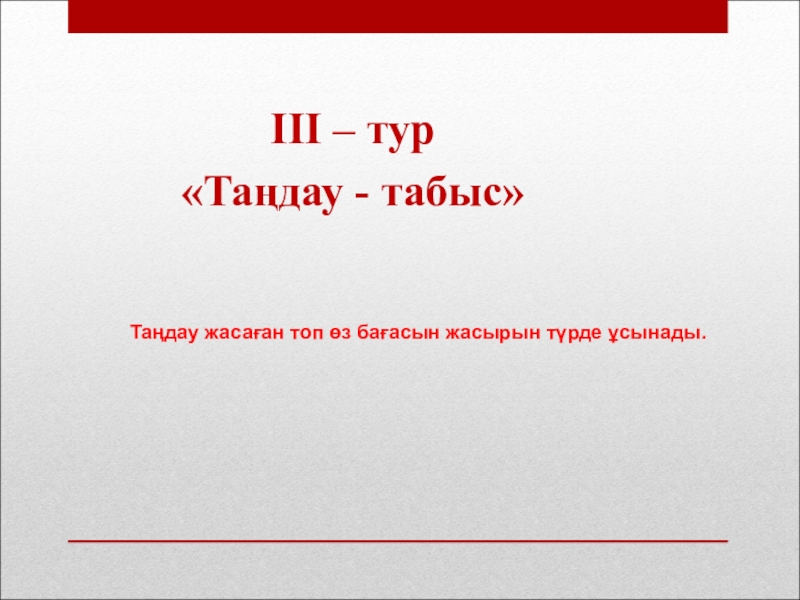 III – тур
«Таңдау - табыс»

Таңдау жасаған топ өз бағасын жасырын түрде ұсынады.